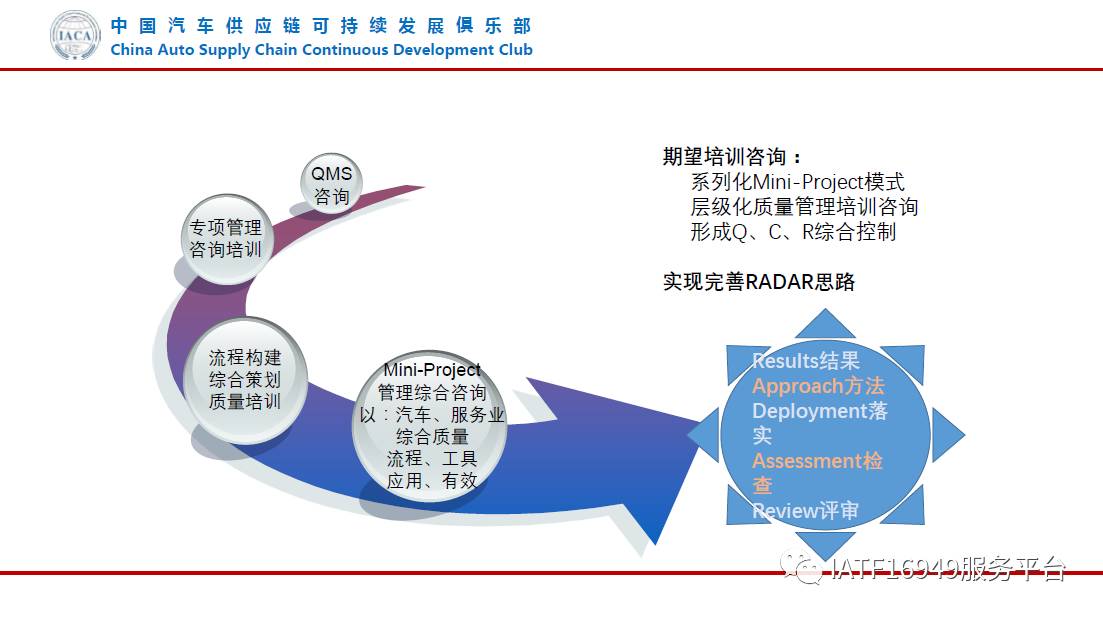 IACA
中国汽车供应链可持续发展俱乐部
China Auto Supply Chain Continuous Development Club

QMS
咨询

专项管理
咨询培训

流程构建
综合策划
质量培训

Mini-Project
管理综合咨询
以：汽车、服务业
综合质量
流程、工具
应用、有效

期望培训咨询：
系列化Mini-Project模式
层级化质量管理培训咨询
形成Q、C、R综合控制

实现完善RADAR思路

Results结果
Approach方法
Deployment落实
Assessment检查
Review评审

IATF16949服务平台